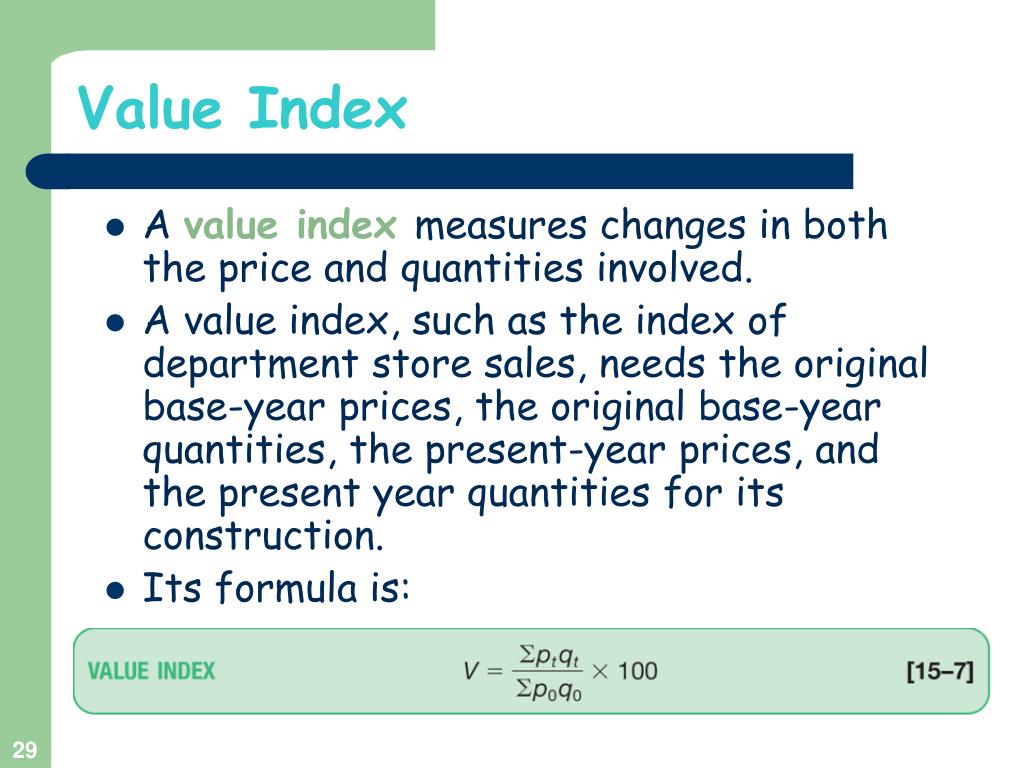 Value Index

- A value index measures changes in both the price and quantities involved.
- A value index, such as the index of department store sales, needs the original base-year prices, the original base-year quantities, the present-year prices, and the present year quantities for its construction.
- Its formula is:

VALUE INDEX $V = \frac{\Sigma p_t q_t}{\Sigma p_0 q_0} \times 100$ [15–7]

29